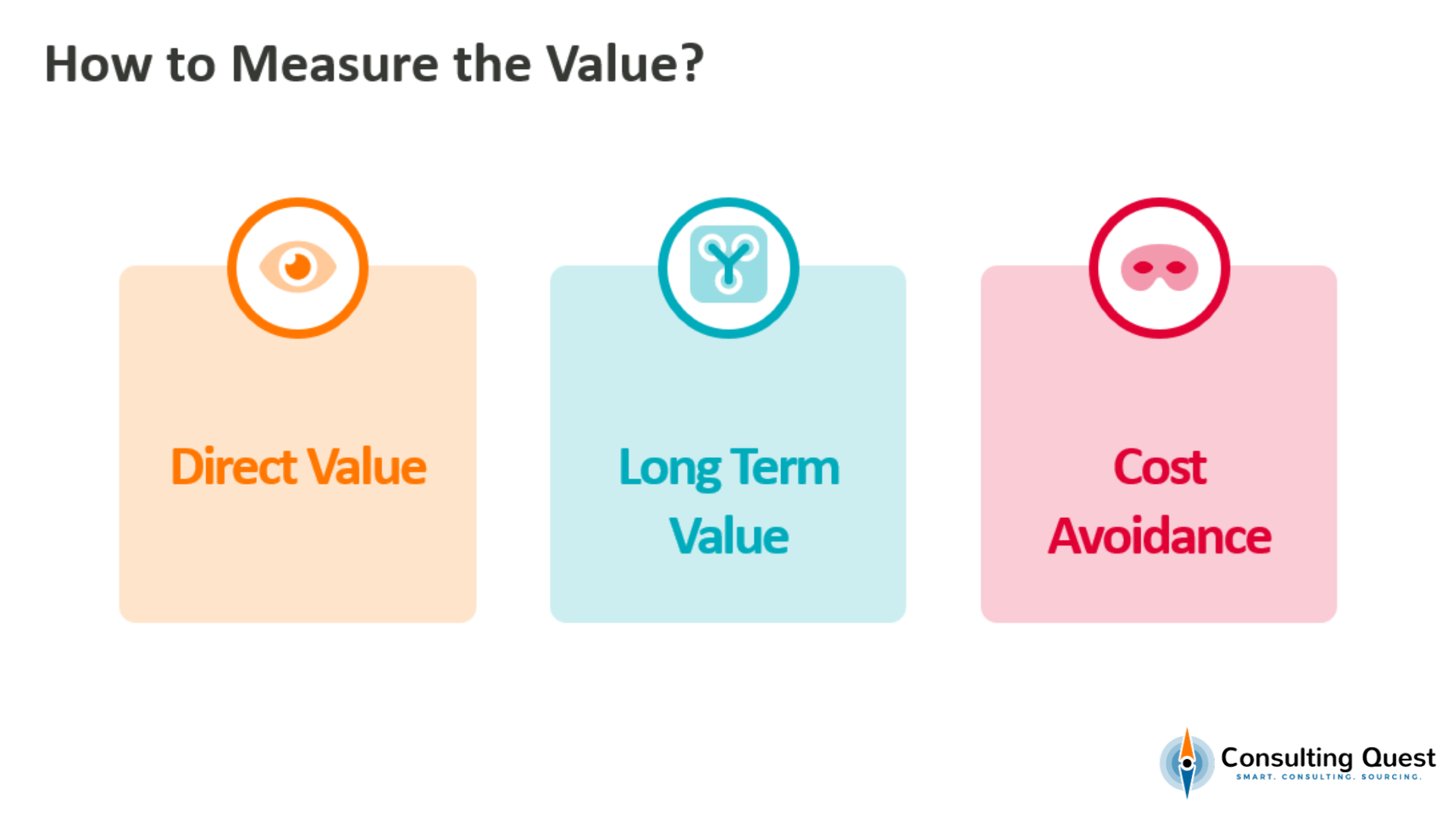 How to Measure the Value?

Direct Value

Long Term Value

Cost Avoidance

Consulting Quest
SMART. CONSULTING. SOURCING.